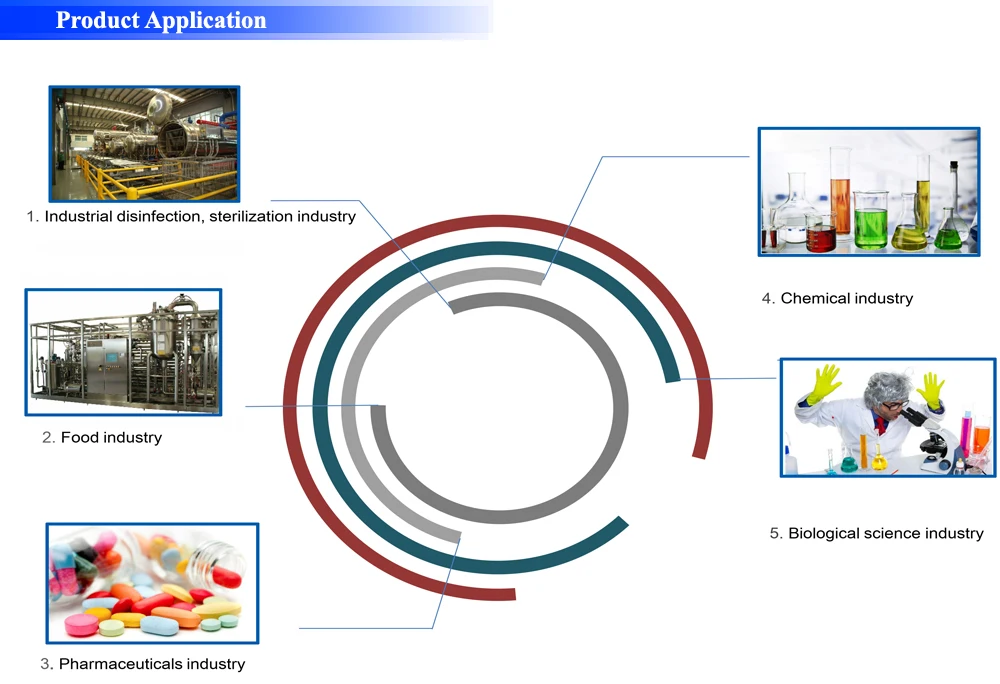 Product Application

1. Industrial disinfection, sterilization industry

2. Food industry

3. Pharmaceuticals industry

4. Chemical industry

5. Biological science industry